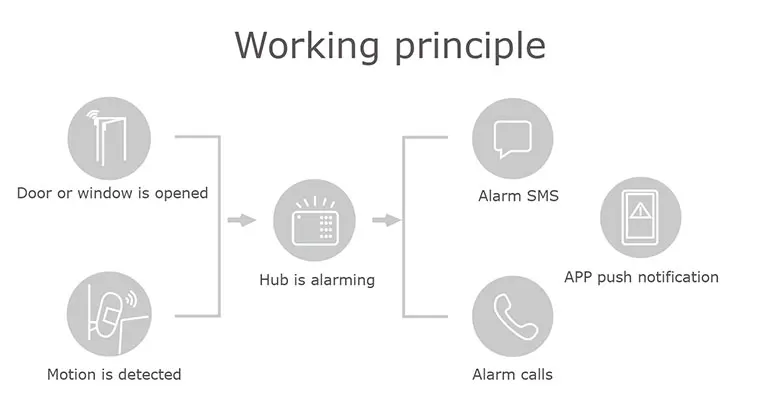 Working principle

Door or window is opened

Motion is detected

Hub is alarming

Alarm SMS

Alarm calls

APP push notification